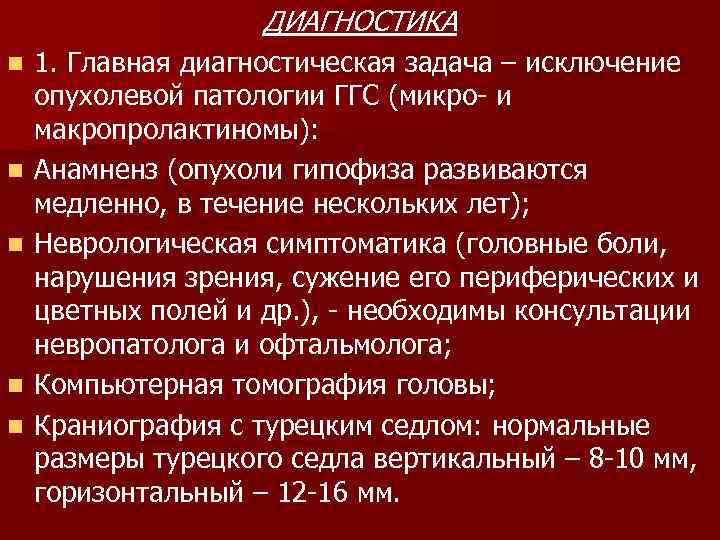 ДИАГНОСТИКА

1. Главная диагностическая задача – исключение опухолевой патологии ГГС (микро- и макропролактиномы):

Анамненз (опухоли гипофиза развиваются медленно, в течение нескольких лет);

Неврологическая симптоматика (головные боли, нарушения зрения, сужение его периферических и цветных полей и др.), - необходимы консультации невропатолога и офтальмолога;

Компьютерная томография головы;

Краниография с турецким седлом: нормальные размеры турецкого седла вертикальный – 8-10 мм, горизонтальный – 12-16 мм.